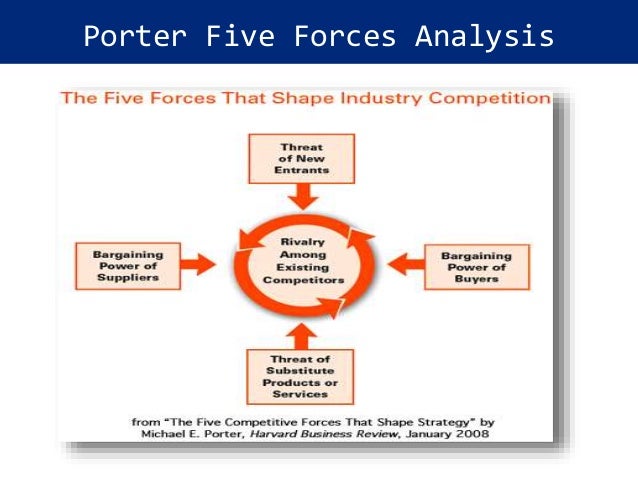 Porter Five Forces Analysis

The Five Forces That Shape Industry Competition

Threat of New Entrants

Bargaining Power of Suppliers

Rivalry Among Existing Competitors

Bargaining Power of Buyers

Threat of Substitute Products or Services

from "The Five Competitive Forces That Shape Strategy" by Michael E. Porter, Harvard Business Review, January 2008